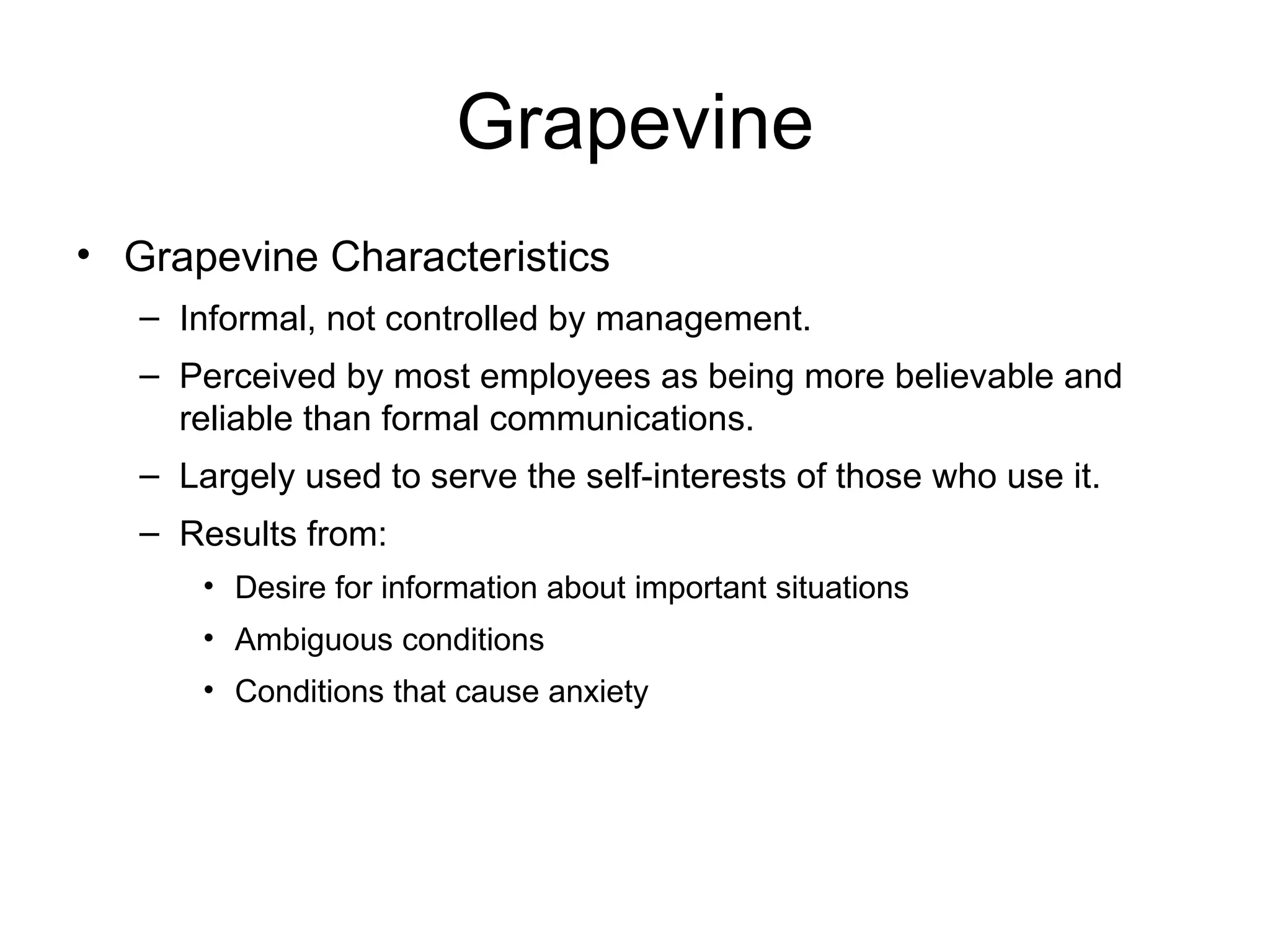 Grapevine

• Grapevine Characteristics
  – Informal, not controlled by management.
  – Perceived by most employees as being more believable and reliable than formal communications.
  – Largely used to serve the self-interests of those who use it.
  – Results from:
    • Desire for information about important situations
    • Ambiguous conditions
    • Conditions that cause anxiety